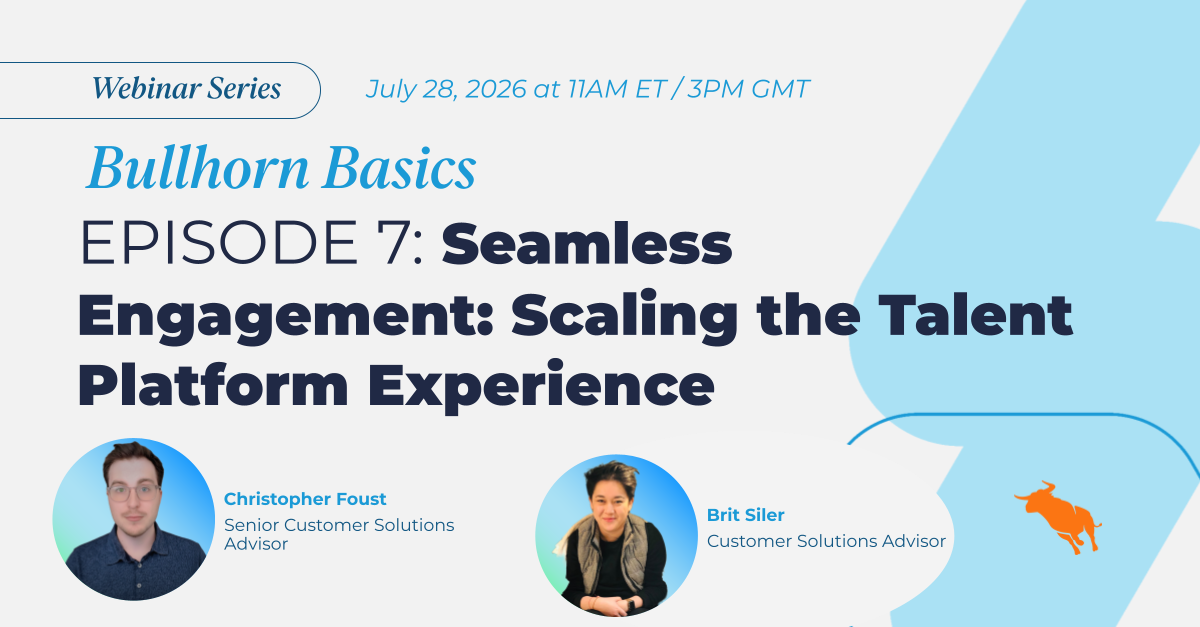 Webinar Series

July 28, 2026 at 11AM ET / 3PM GMT

Bullhorn Basics

EPISODE 7: Seamless Engagement: Scaling the Talent Platform Experience

Christopher Foust
Senior Customer Solutions Advisor

Brit Siler
Customer Solutions Advisor